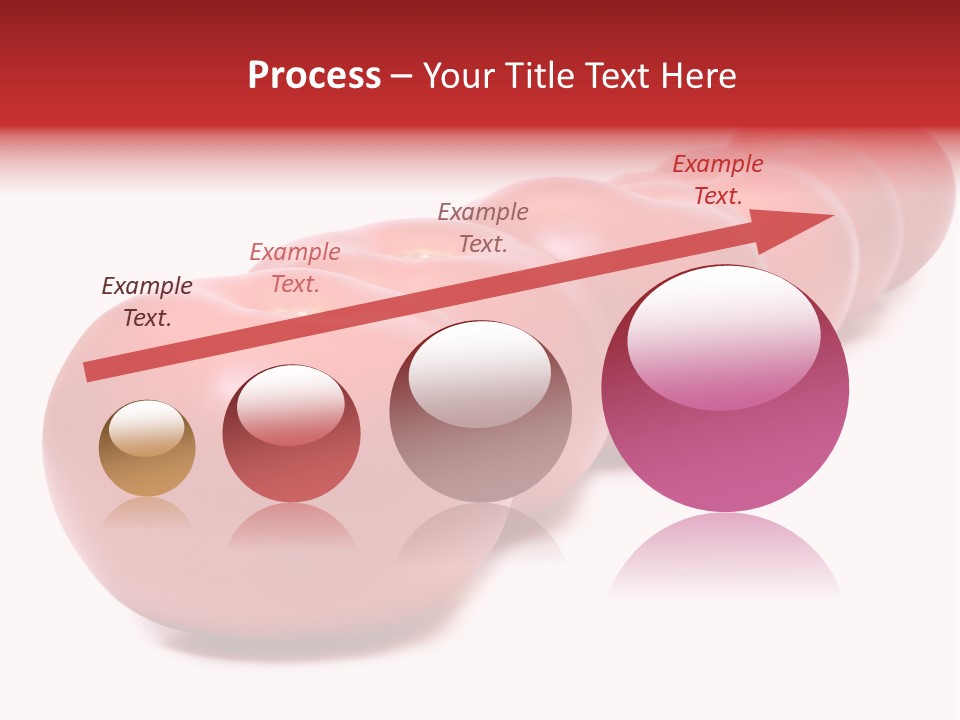 Process – Your Title Text Here

Example Text.

Example Text.

Example Text.

Example Text.